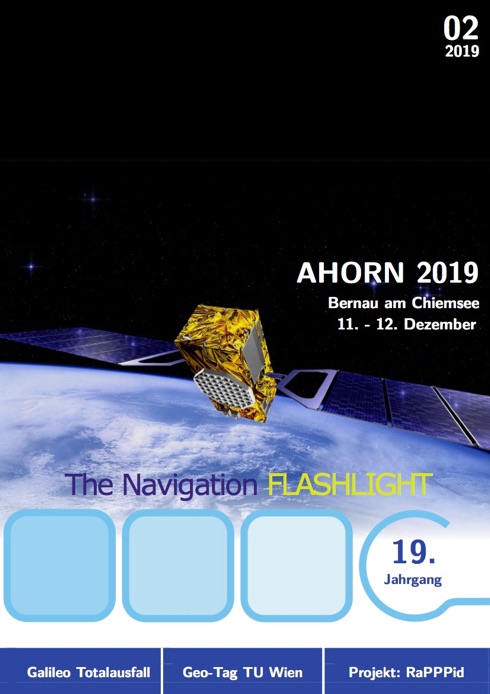 02
2019

AHORN 2019
Bernau am Chiemsee
11. - 12. Dezember

The Navigation FLASHLIGHT

19.
Jahrgang

Galileo Totalausfall

Geo-Tag TU Wien

Projekt: RaPPPid